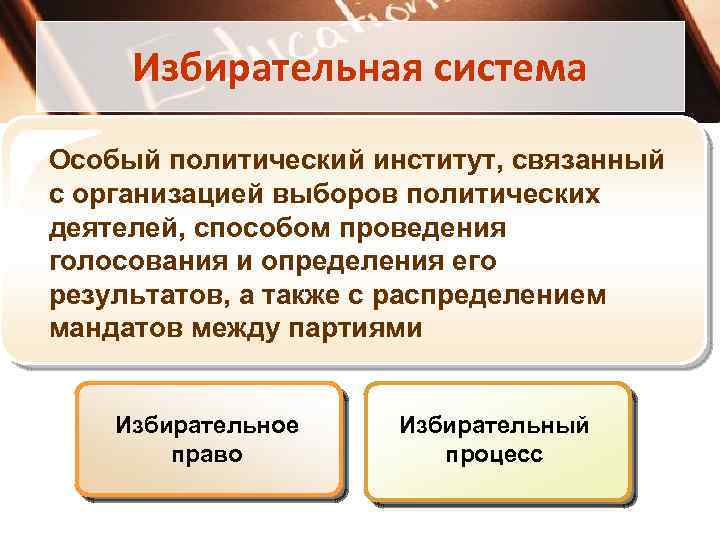 Education

Избирательная система

Особый политический институт, связанный с организацией выборов политических деятелей, способом проведения голосования и определения его результатов, а также с распределением мандатов между партиями

Избирательное право

Избирательный процесс